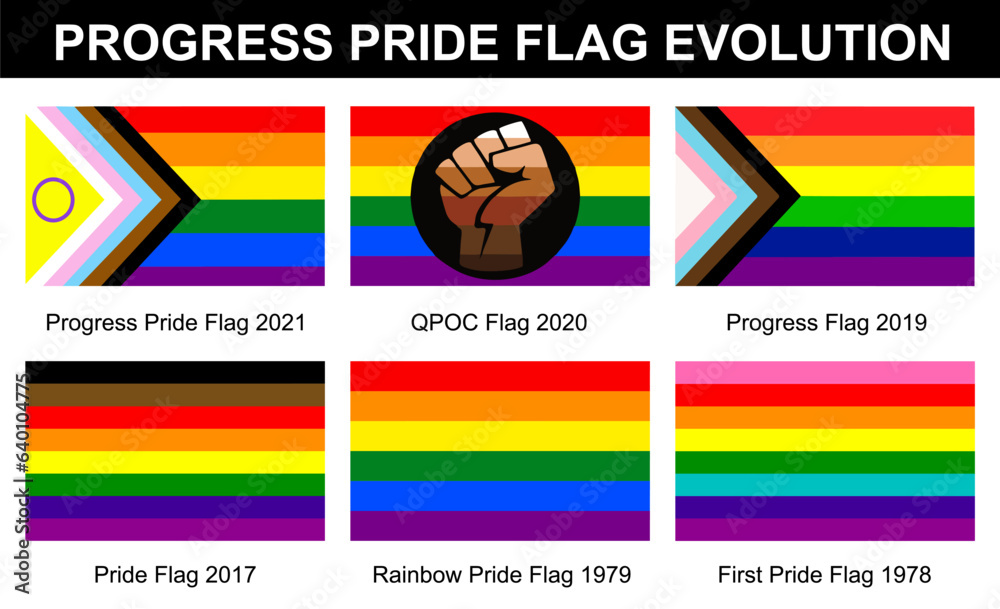 PROGRESS PRIDE FLAG EVOLUTION

Progress Pride Flag 2021

QPOC Flag 2020

Progress Flag 2019

Pride Flag 2017

Rainbow Pride Flag 1979

First Pride Flag 1978

Adobe Stock | #640104775